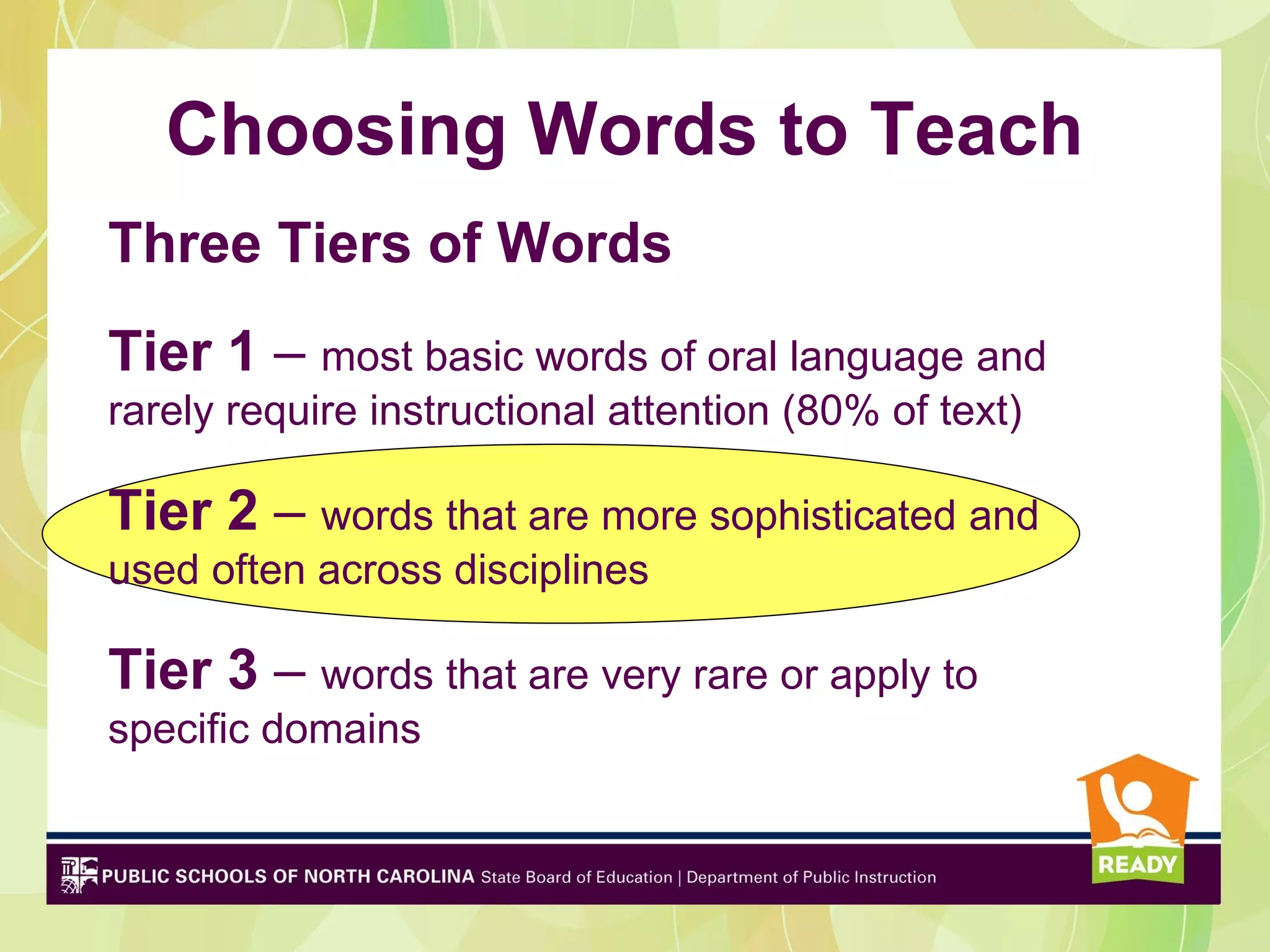 Choosing Words to Teach

Three Tiers of Words

Tier 1 – most basic words of oral language and rarely require instructional attention (80% of text)

Tier 2 – words that are more sophisticated and used often across disciplines

Tier 3 – words that are very rare or apply to specific domains

PUBLIC SCHOOLS OF NORTH CAROLINA State Board of Education | Department of Public Instruction

READY